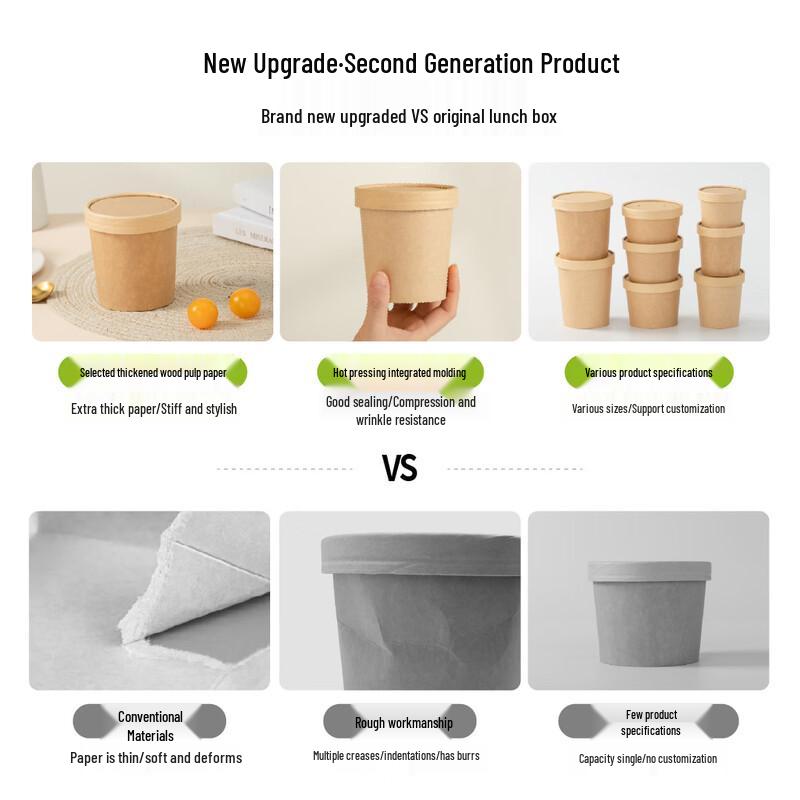 New Upgrade·Second Generation Product

Brand new upgraded VS original lunch box

Selected thickened wood pulp paper

Extra thick paper/Stiff and stylish

Hot pressing integrated molding

Good sealing/Compression and wrinkle resistance

Various product specifications

Various sizes/Support customization

VS

Conventional Materials

Paper is thin/soft and deforms

Rough workmanship

Multiple creases/indentations/has burrs

Few product specifications

Capacity single/no customization